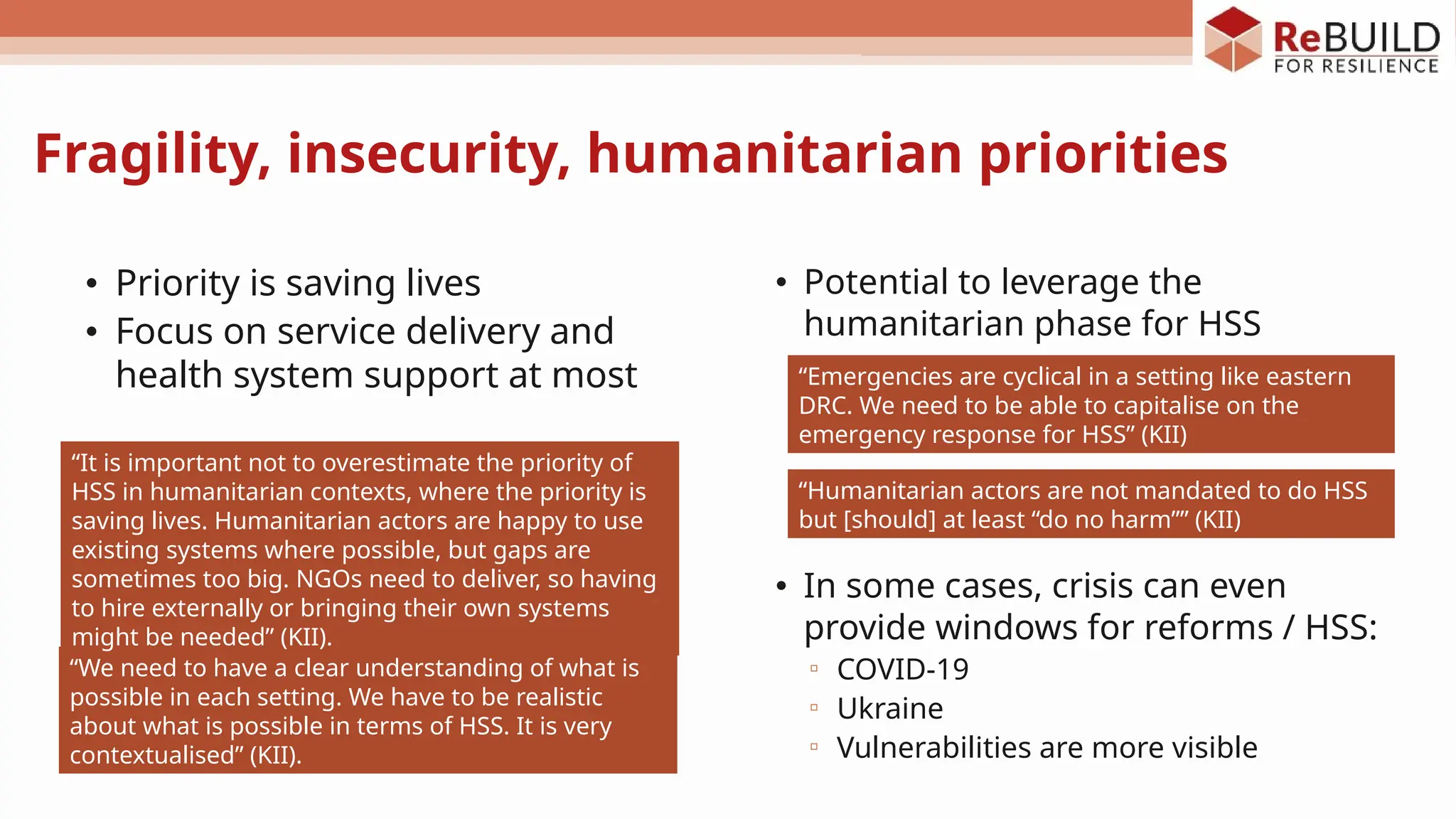 ReBUILD FOR RESILIENCE

Fragility, insecurity, humanitarian priorities

• Priority is saving lives
• Focus on service delivery and health system support at most

“It is important not to overestimate the priority of HSS in humanitarian contexts, where the priority is saving lives. Humanitarian actors are happy to use existing systems where possible, but gaps are sometimes too big. NGOs need to deliver, so having to hire externally or bringing their own systems might be needed” (KII).

“We need to have a clear understanding of what is possible in each setting. We have to be realistic about what is possible in terms of HSS. It is very contextualised” (KII).

• Potential to leverage the humanitarian phase for HSS

“Emergencies are cyclical in a setting like eastern DRC. We need to be able to capitalise on the emergency response for HSS” (KII)

“Humanitarian actors are not mandated to do HSS but [should] at least “do no harm”” (KII)

• In some cases, crisis can even provide windows for reforms / HSS:
▫ COVID-19
▫ Ukraine
▫ Vulnerabilities are more visible